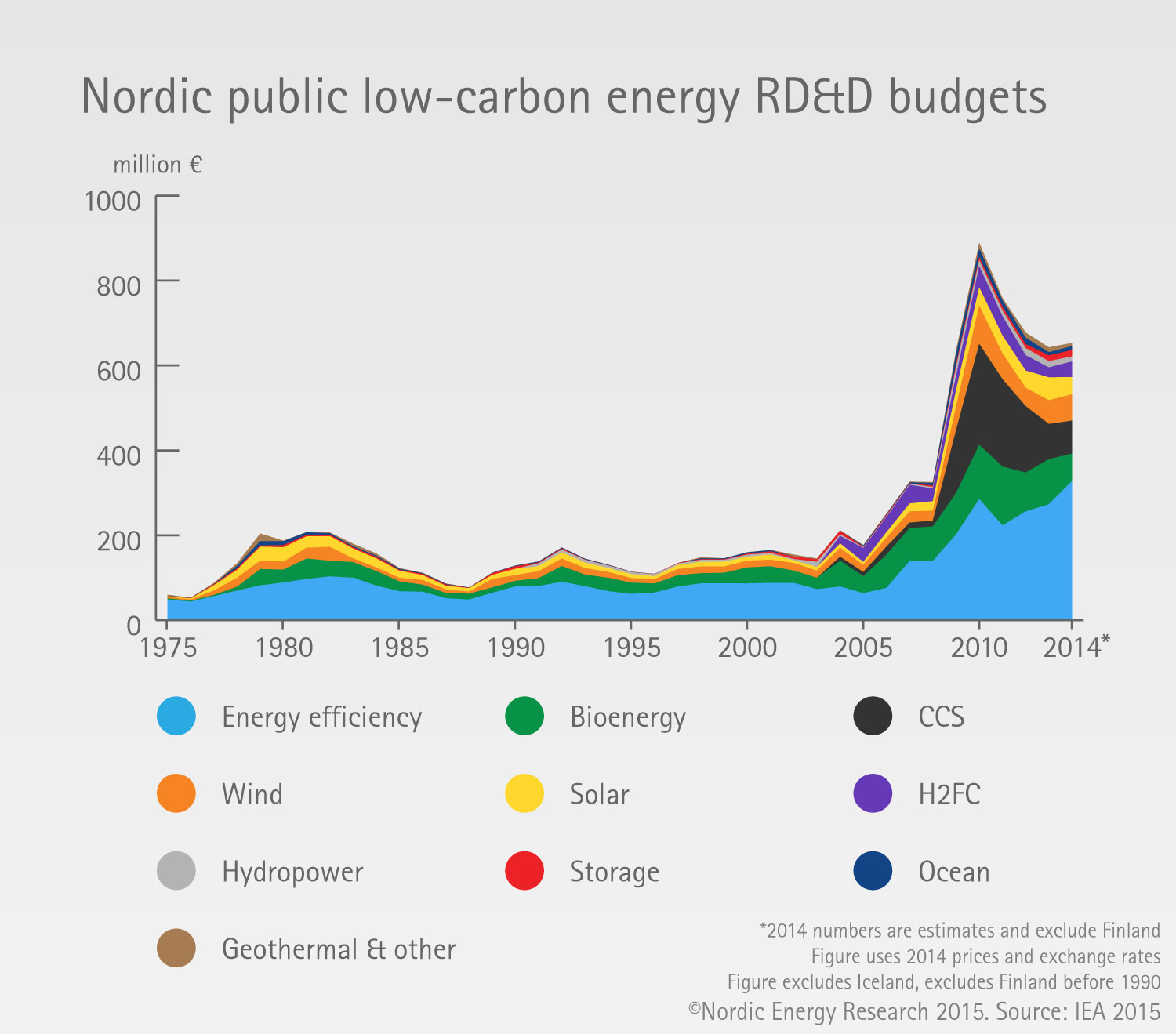 Nordic public low-carbon energy RD&D budgets

million €

1000
800
600
400
200
0

1975 1980 1985 1990 1995 2000 2005 2010 2014*

Energy efficiency
Bioenergy
CCS
Wind
Solar
H2FC
Hydropower
Storage
Ocean
Geothermal & other

*2014 numbers are estimates and exclude Finland
Figure uses 2014 prices and exchange rates
Figure excludes Iceland, excludes Finland before 1990
©Nordic Energy Research 2015. Source: IEA 2015